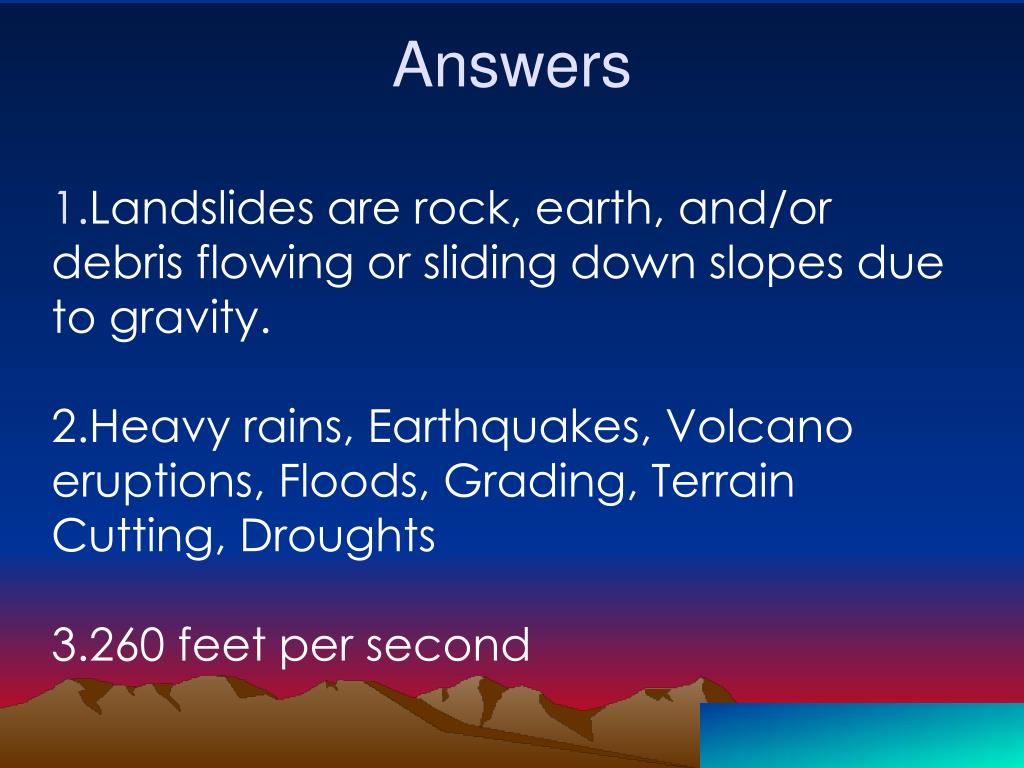 Answers

1.Landslides are rock, earth, and/or debris flowing or sliding down slopes due to gravity.

2.Heavy rains, Earthquakes, Volcano eruptions, Floods, Grading, Terrain Cutting, Droughts

3.260 feet per second